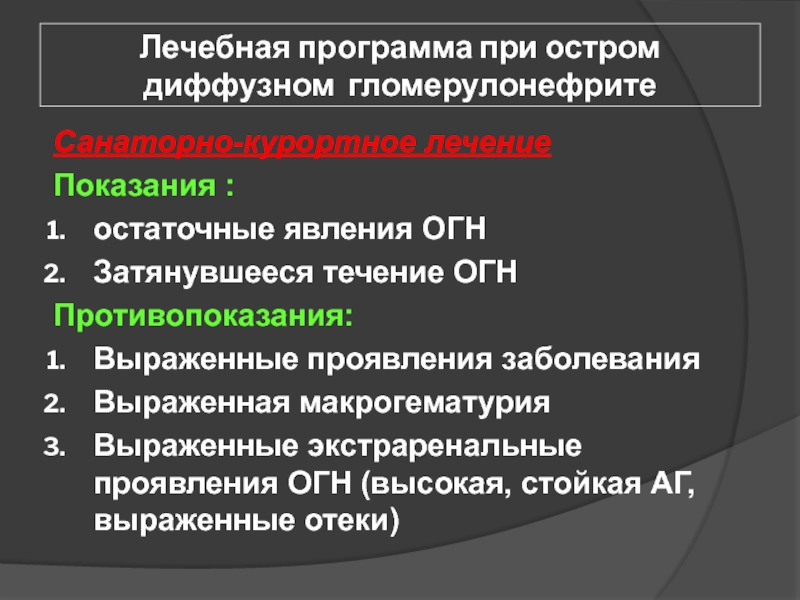 Лечебная программа при остром диффузном гломерулонефрите

Санаторно-курортное лечение

Показания :

1. остаточные явления ОГН
2. Затянувшееся течение ОГН

Противопоказания:

1. Выраженные проявления заболевания
2. Выраженная макрогематурия
3. Выраженные экстраренальные проявления ОГН (высокая, стойкая АГ, выраженные отеки)